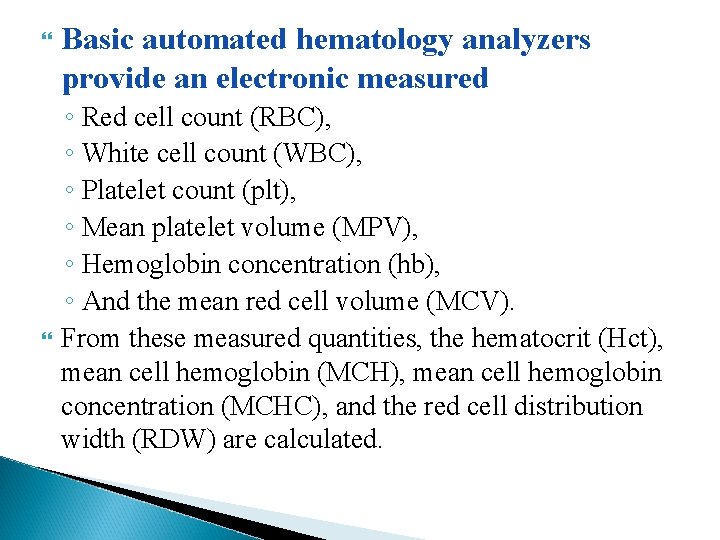 Basic automated hematology analyzers provide an electronic measured

◦ Red cell count (RBC),
◦ White cell count (WBC),
◦ Platelet count (plt),
◦ Mean platelet volume (MPV),
◦ Hemoglobin concentration (hb),
◦ And the mean red cell volume (MCV).

From these measured quantities, the hematocrit (Hct), mean cell hemoglobin (MCH), mean cell hemoglobin concentration (MCHC), and the red cell distribution width (RDW) are calculated.